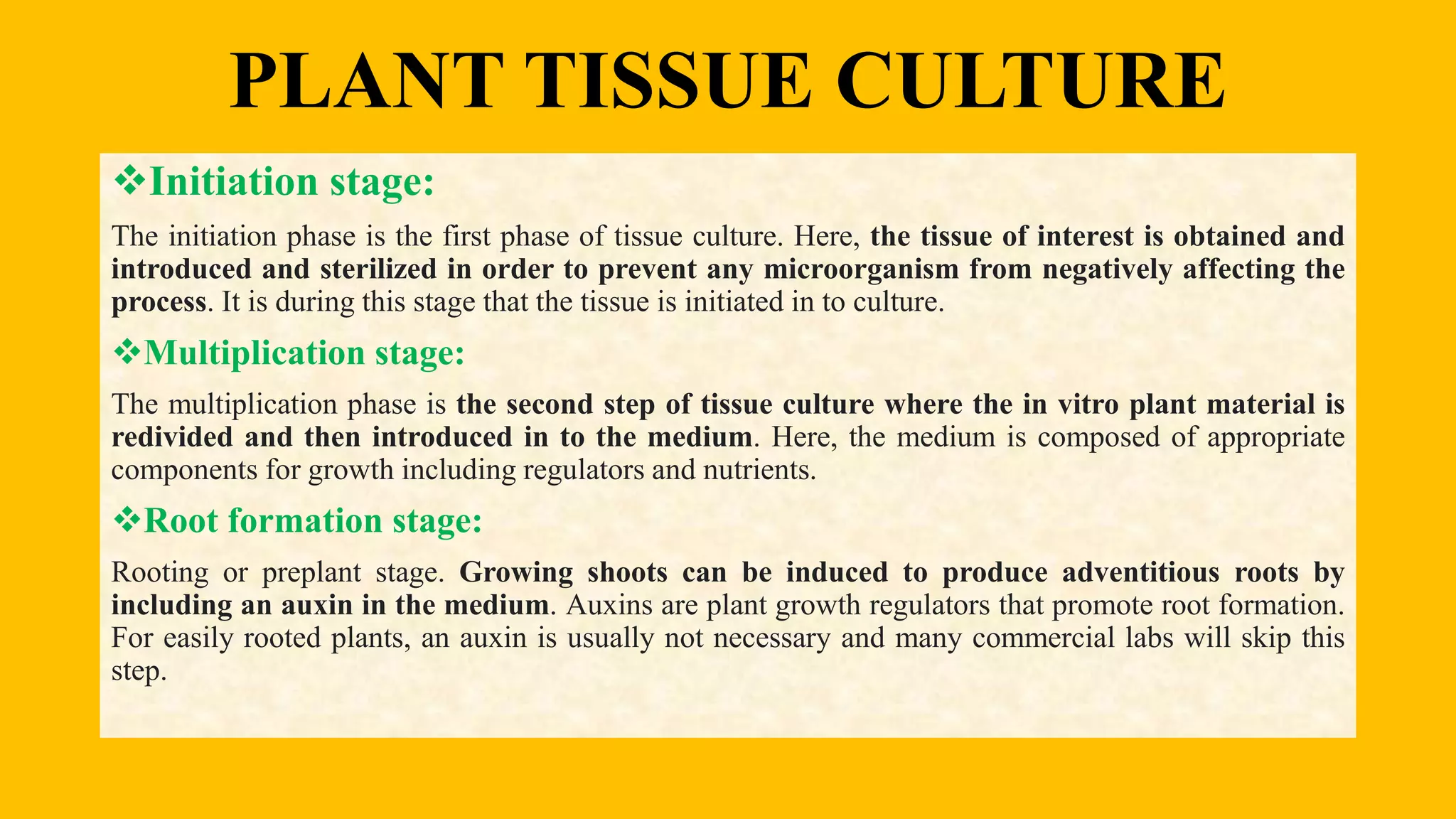 PLANT TISSUE CULTURE

❖Initiation stage:

The initiation phase is the first phase of tissue culture. Here, the tissue of interest is obtained and introduced and sterilized in order to prevent any microorganism from negatively affecting the process. It is during this stage that the tissue is initiated in to culture.

❖Multiplication stage:

The multiplication phase is the second step of tissue culture where the in vitro plant material is redivided and then introduced in to the medium. Here, the medium is composed of appropriate components for growth including regulators and nutrients.

❖Root formation stage:

Rooting or preplant stage. Growing shoots can be induced to produce adventitious roots by including an auxin in the medium. Auxins are plant growth regulators that promote root formation. For easily rooted plants, an auxin is usually not necessary and many commercial labs will skip this step.